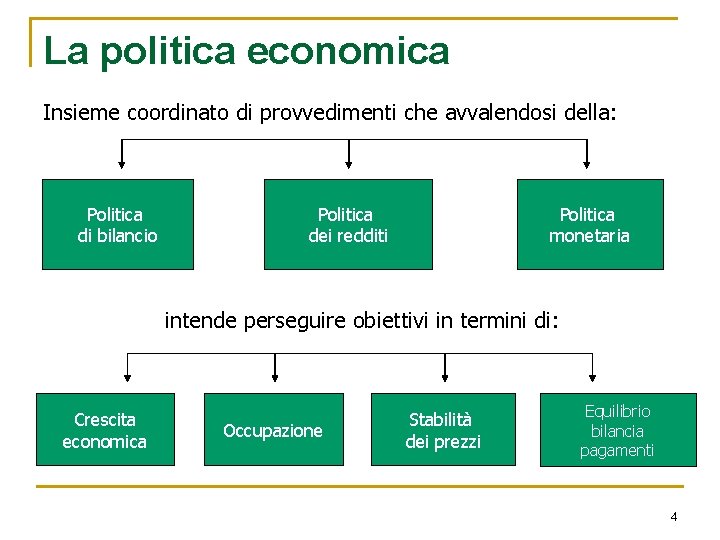 La politica economica

Insieme coordinato di provvedimenti che avvalendosi della:

Politica di bilancio

Politica dei redditi

Politica monetaria

intende perseguire obiettivi in termini di:

Crescita economica

Occupazione

Stabilità dei prezzi

Equilibrio bilancia pagamenti

4